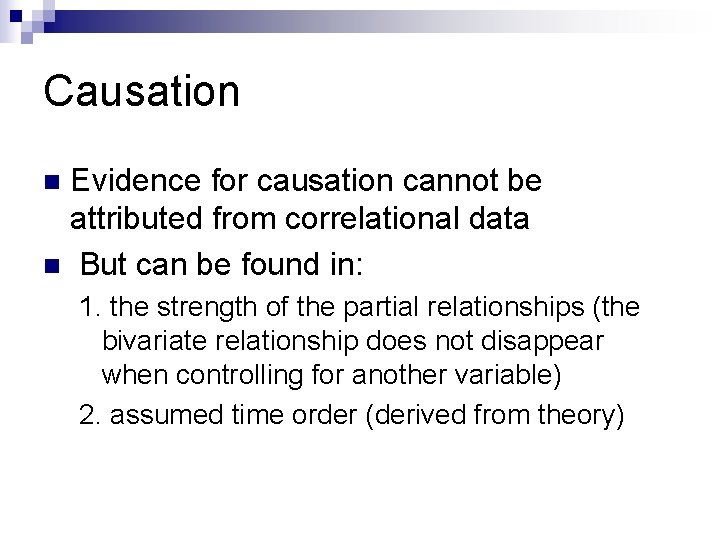 Causation

Evidence for causation cannot be attributed from correlational data

But can be found in:

1. the strength of the partial relationships (the bivariate relationship does not disappear when controlling for another variable)

2. assumed time order (derived from theory)